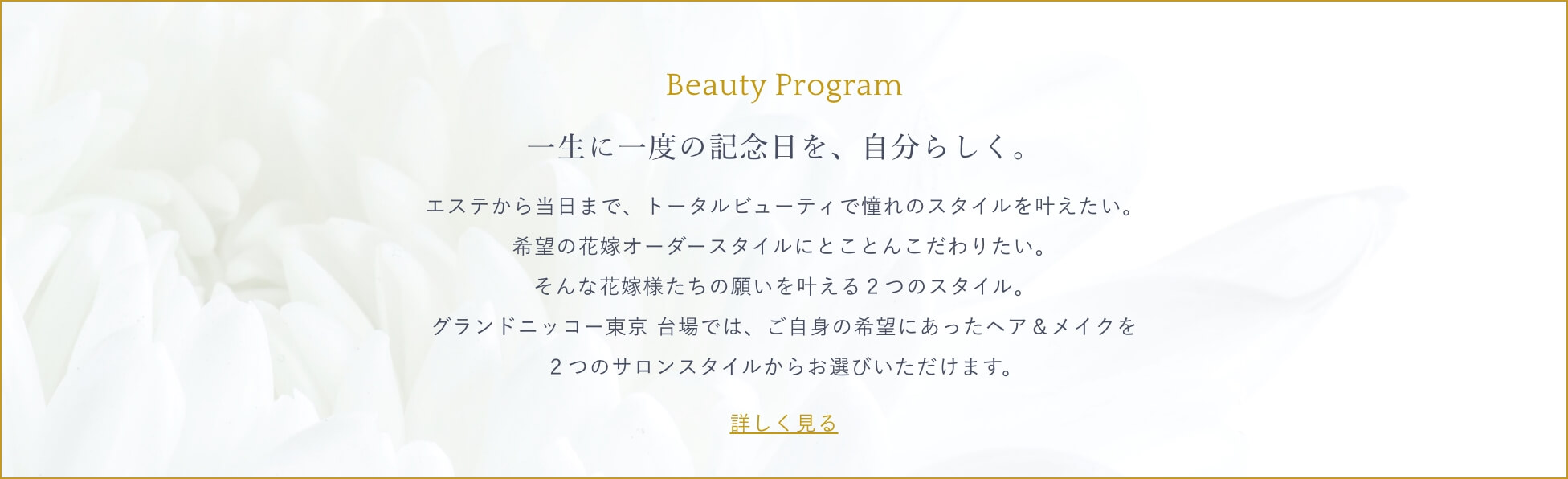 Beauty Program

一生に一度の記念日を、自分らしく。

エステから当日まで、トータルビューティで憧れのスタイルを叶えたい。
希望の花嫁オーダースタイルにとことんこだわりたい。
そんな花嫁様たちの願いを叶える２つのスタイル。
グランドニッコー東京 台場では、ご自身の希望にあったヘア＆メイクを
２つのサロンスタイルからお選びいただけます。

詳しく見る